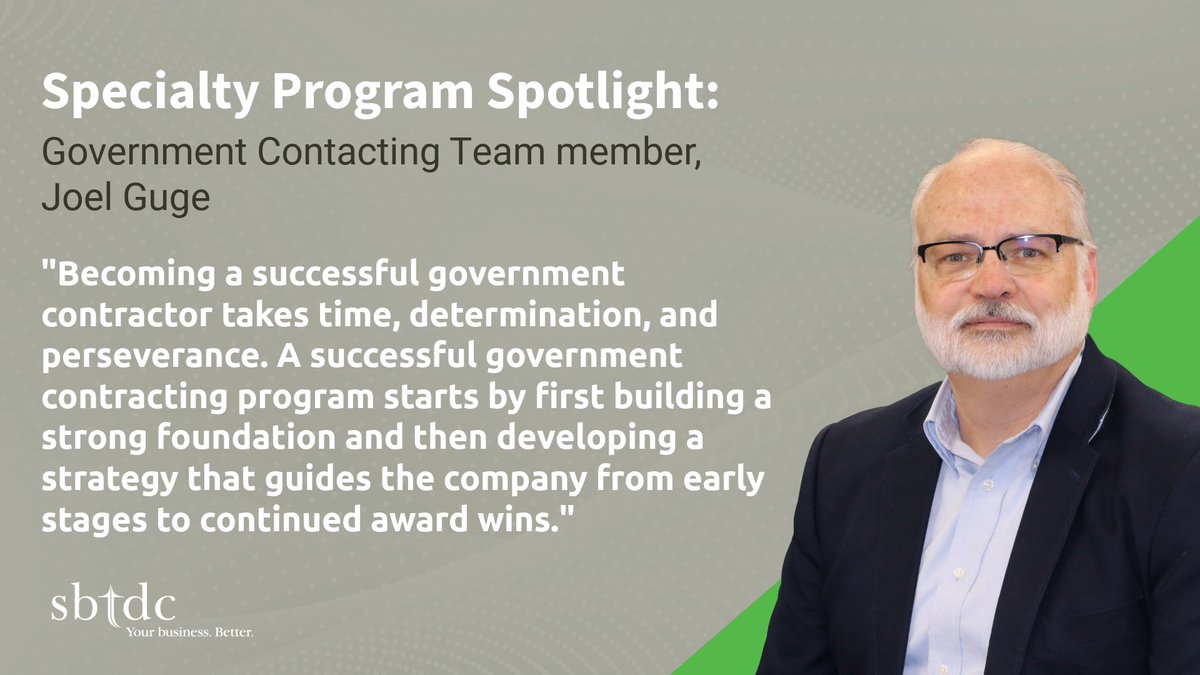 Specialty Program Spotlight:

Government Contacting Team member, Joel Guge

"Becoming a successful government contractor takes time, determination, and perseverance. A successful government contracting program starts by first building a strong foundation and then developing a strategy that guides the company from early stages to continued award wins."

sbtdc
Your business. Better.